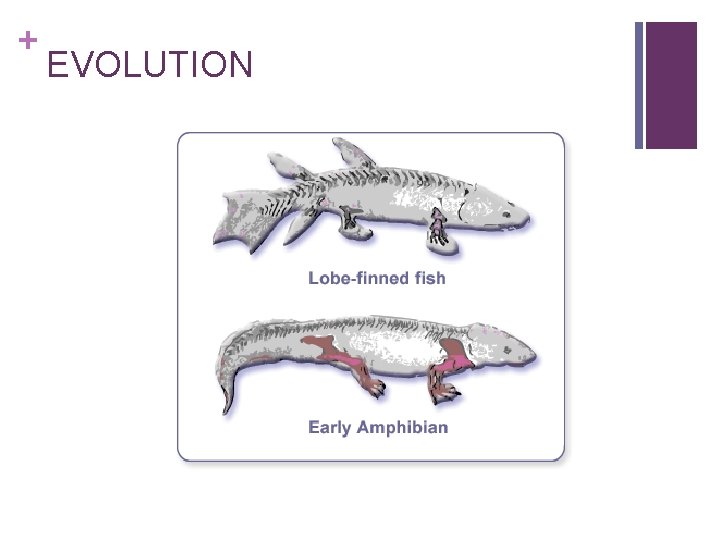 + EVOLUTION

Lobe-finned fish

Early Amphibian